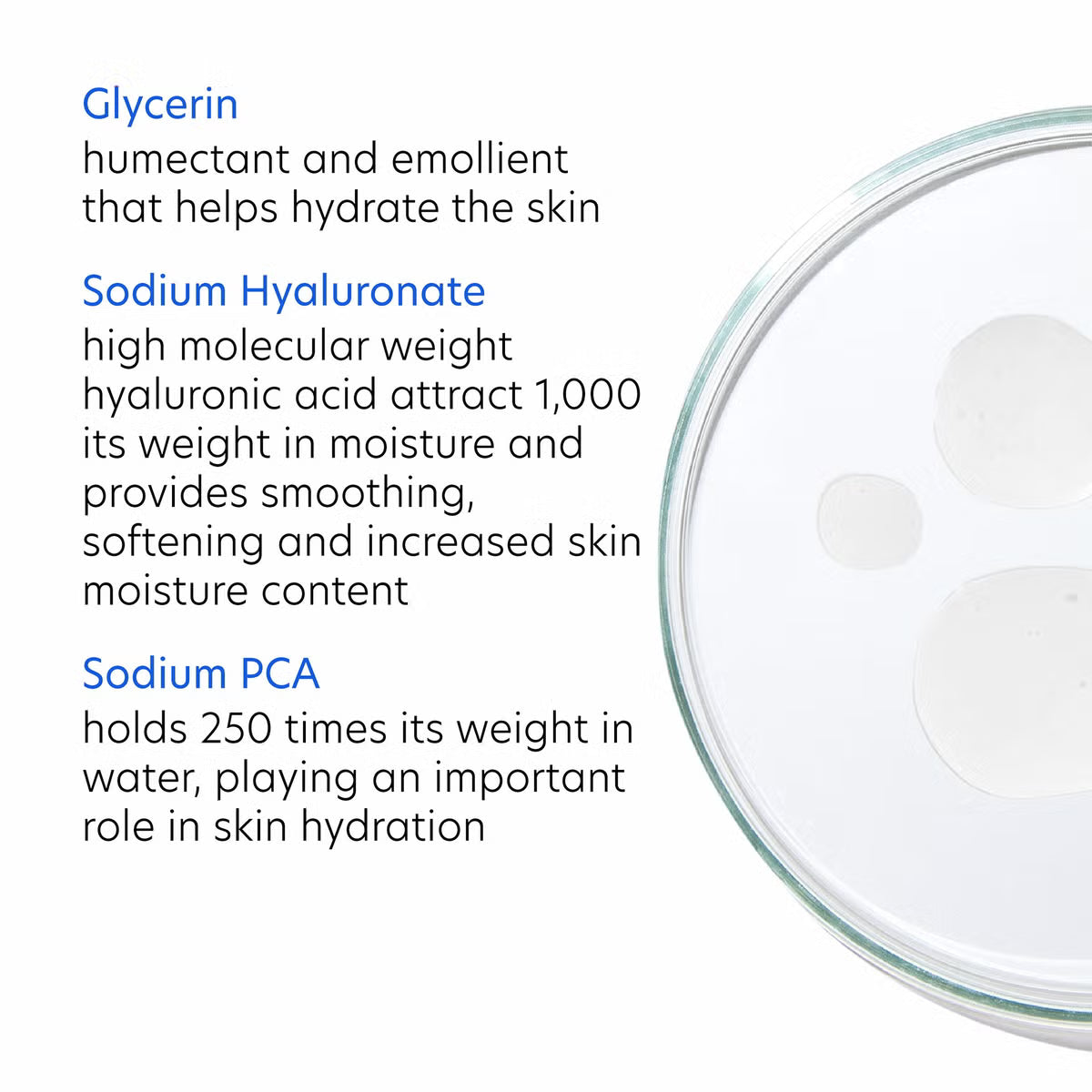 Glycerin
humectant and emollient that helps hydrate the skin

Sodium Hyaluronate
high molecular weight hyaluronic acid attract 1,000 its weight in moisture and provides smoothing, softening and increased skin moisture content

Sodium PCA
holds 250 times its weight in water, playing an important role in skin hydration